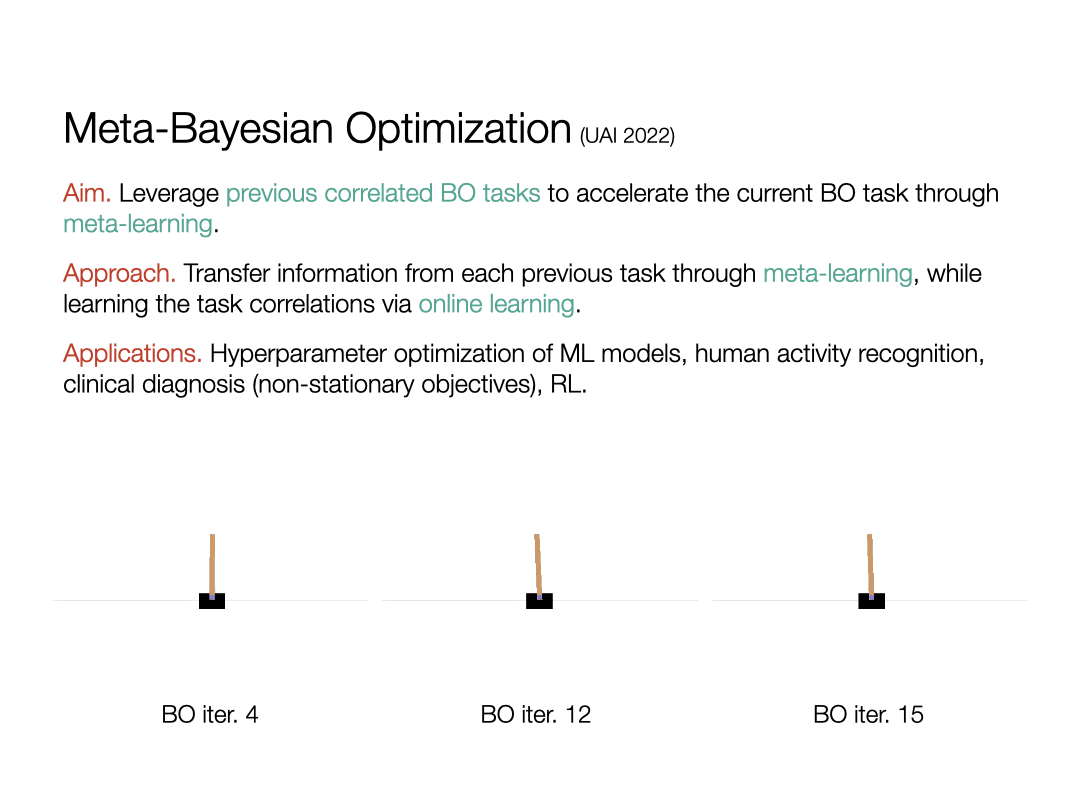 Meta-Bayesian Optimization (UAI 2022)

Aim. Leverage previous correlated BO tasks to accelerate the current BO task through meta-learning.

Approach. Transfer information from each previous task through meta-learning, while learning the task correlations via online learning.

Applications. Hyperparameter optimization of ML models, human activity recognition, clinical diagnosis (non-stationary objectives), RL.

BO iter. 4

BO iter. 12

BO iter. 15